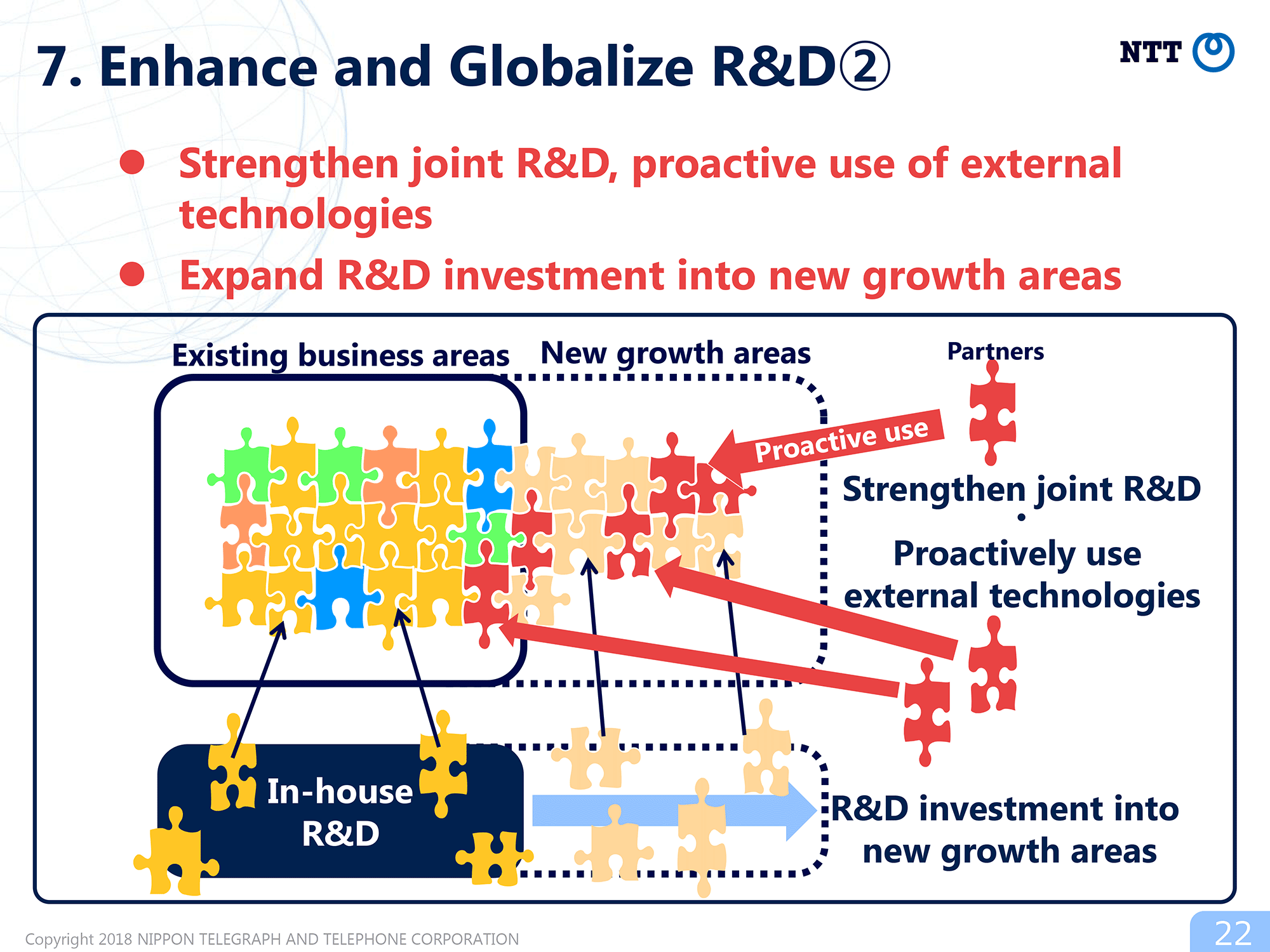 7. Enhance and Globalize R&D②

NTT

● Strengthen joint R&D, proactive use of external technologies

● Expand R&D investment into new growth areas

Existing business areas

New growth areas

Partners

Proactive use

Strengthen joint R&D
・
Proactively use external technologies

In-house R&D

R&D investment into new growth areas

Copyright 2018 NIPPON TELEGRAPH AND TELEPHONE CORPORATION

22